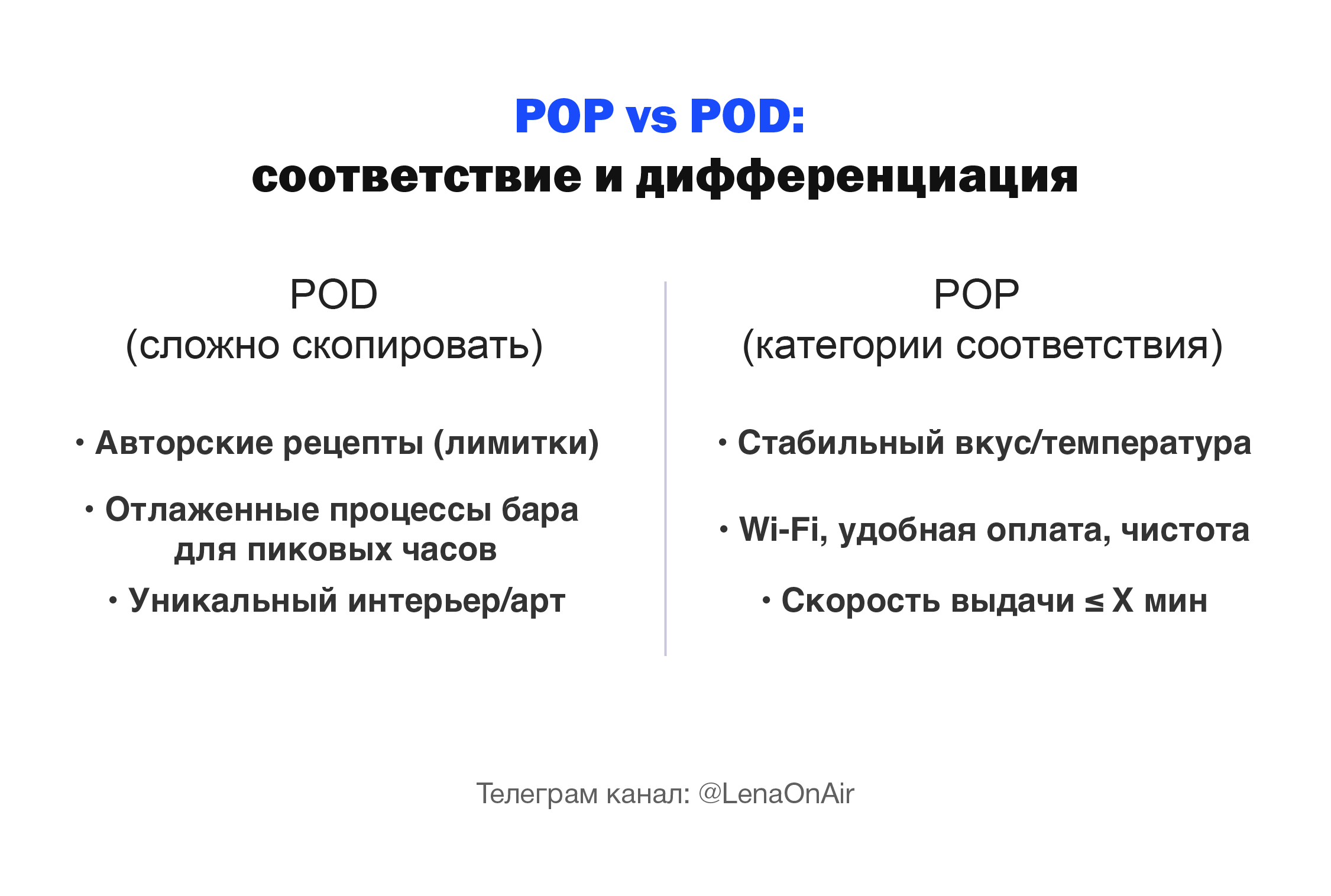 POP vs POD:
соответствие и дифференциация

POD
(сложно скопировать)

• Авторские рецепты (лимитки)

• Отлаженные процессы бара для пиковых часов

• Уникальный интерьер/арт

POP
(категории соответствия)

• Стабильный вкус/температура

• Wi-Fi, удобная оплата, чистота

• Скорость выдачи ≤ X мин

Телеграм канал: @LenaOnAir